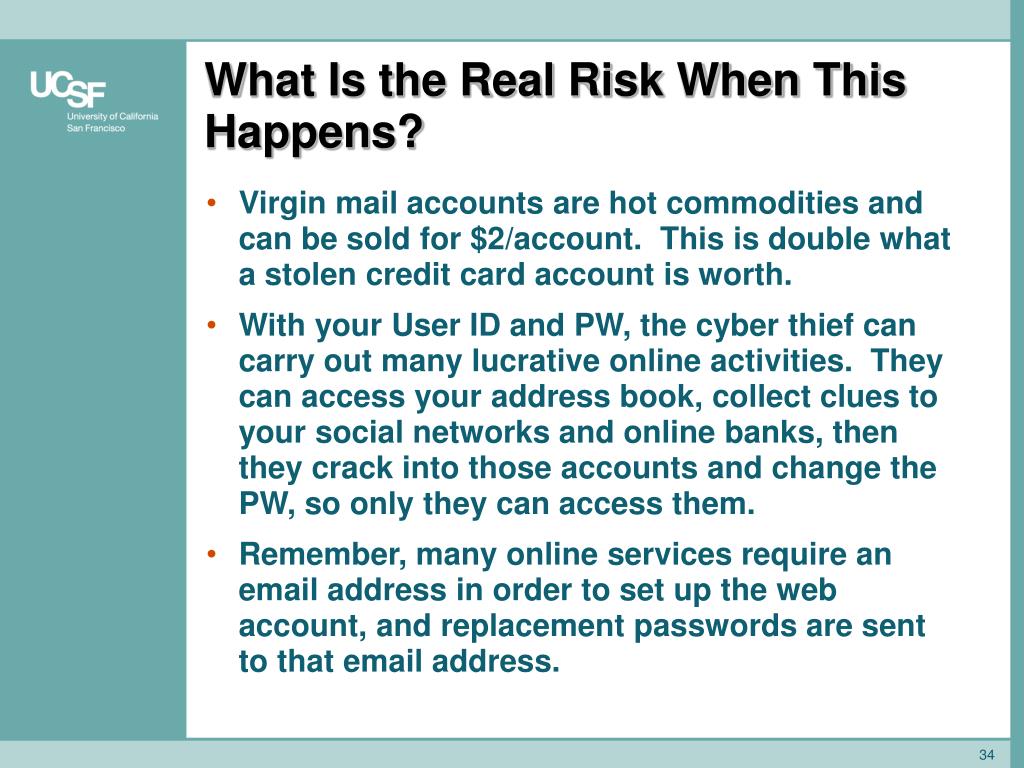 UCSF
University of California
San Francisco

What Is the Real Risk When This Happens?

• Virgin mail accounts are hot commodities and can be sold for \$2/account.  This is double what a stolen credit card account is worth.

• With your User ID and PW, the cyber thief can carry out many lucrative online activities.  They can access your address book, collect clues to your social networks and online banks, then they crack into those accounts and change the PW, so only they can access them.

• Remember, many online services require an email address in order to set up the web account, and replacement passwords are sent to that email address.

34